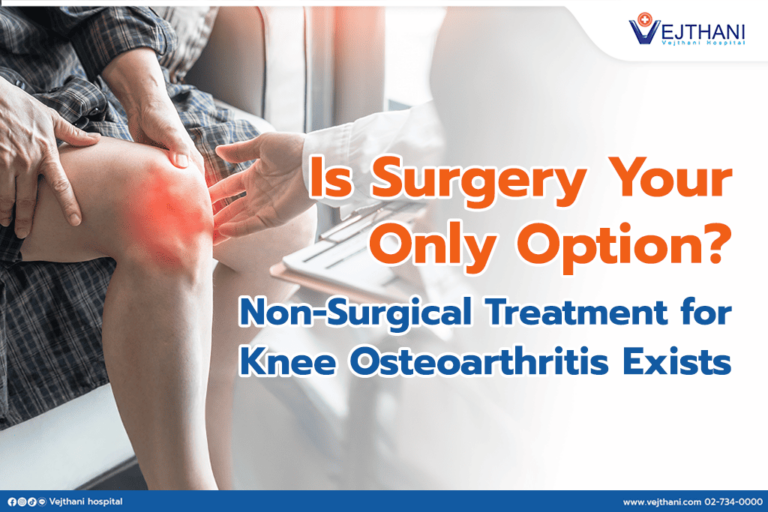 VEJTHANI
Vejthani Hospital

Is Surgery Your Only Option?

Non-Surgical Treatment for Knee Osteoarthritis Exists

Vejthani hospital

www.vejthani.com 02-734-0000